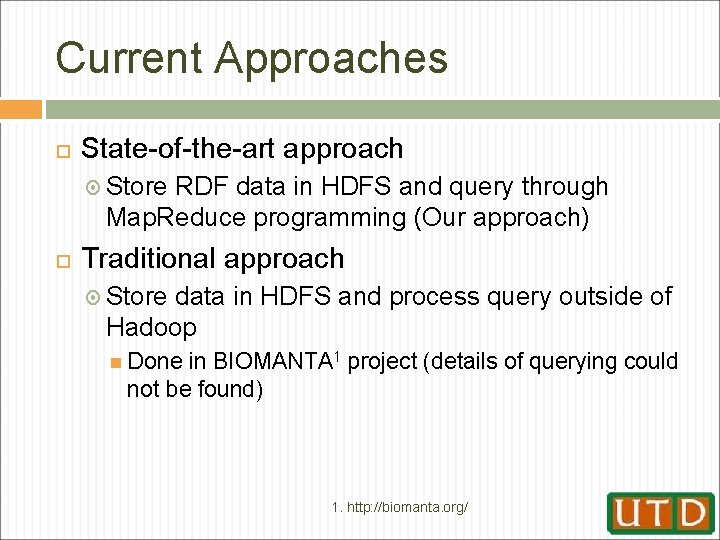 Current Approaches

State-of-the-art approach

Store RDF data in HDFS and query through MapReduce programming (Our approach)

Traditional approach

Store data in HDFS and process query outside of Hadoop

Done in BIOMANTA$^1$ project (details of querying could not be found)

1. http://biomanta.org/

UTD